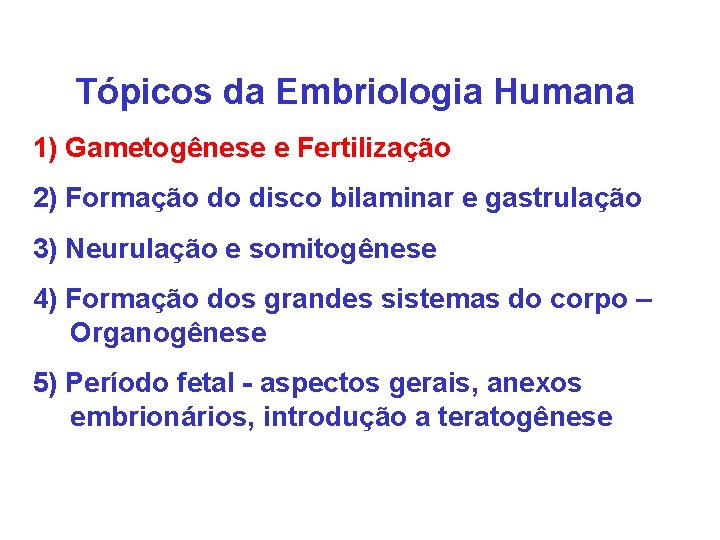 Tópicos da Embriologia Humana

1) Gametogênese e Fertilização

2) Formação do disco bilaminar e gastrulação

3) Neurulação e somitogênese

4) Formação dos grandes sistemas do corpo – Organogênese

5) Período fetal - aspectos gerais, anexos embrionários, introdução a teratogênese